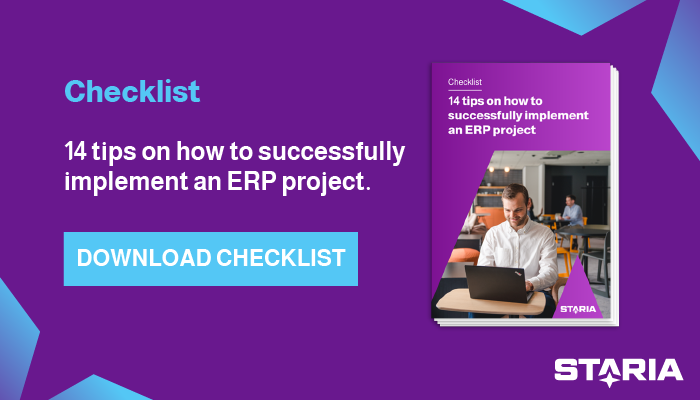 Checklist

14 tips on how to successfully implement an ERP project.

DOWNLOAD CHECKLIST

Checklist

14 tips on how to successfully implement an ERP project

STARIA

STARIA